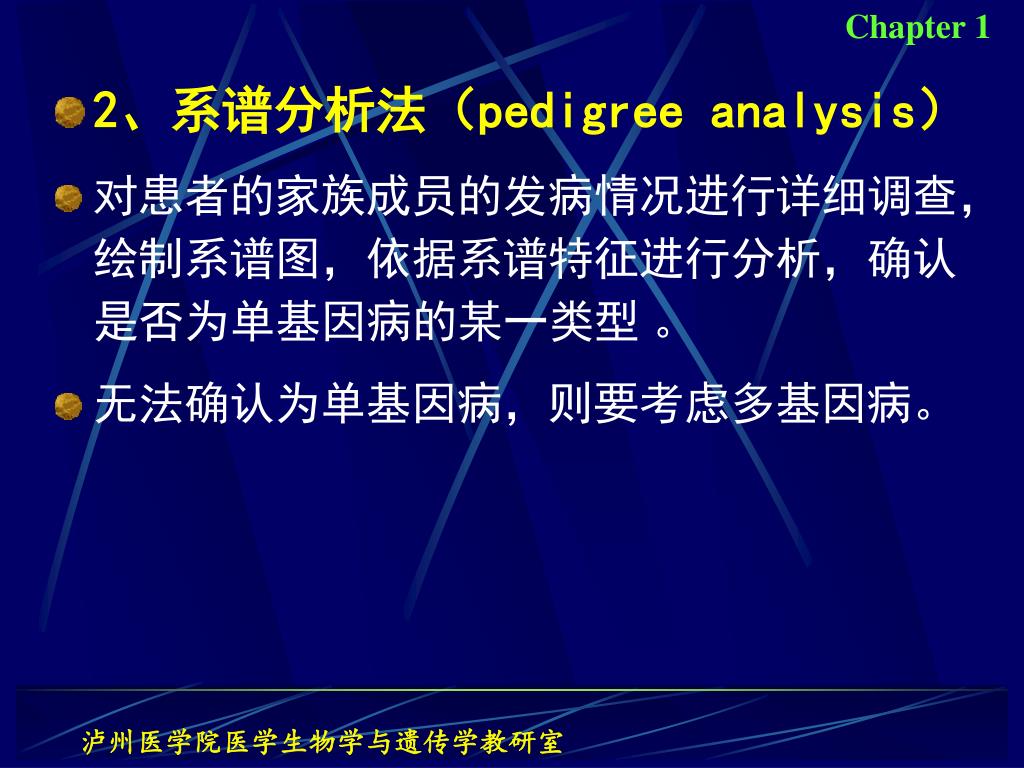 Chapter 1

2、系谱分析法（pedigree analysis）

对患者的家族成员的发病情况进行详细调查，绘制系谱图，依据系谱特征进行分析，确认是否为单基因病的某一类型 。

无法确认为单基因病，则要考虑多基因病。

泸州医学院医学生物学与遗传学教研室